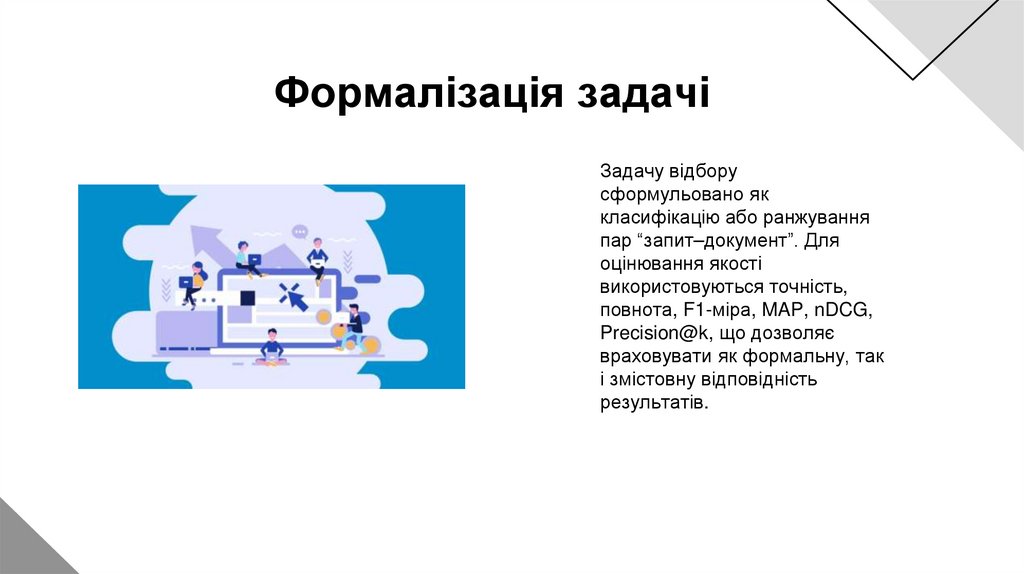 Формалізація задачі

Задачу відбору сформульовано як класифікацію або ранжування пар “запит–документ”. Для оцінювання якості використовуються точність, повнота, F1-міра, MAP, nDCG, Precision@k, що дозволяє враховувати як формальну, так і змістовну відповідність результатів.